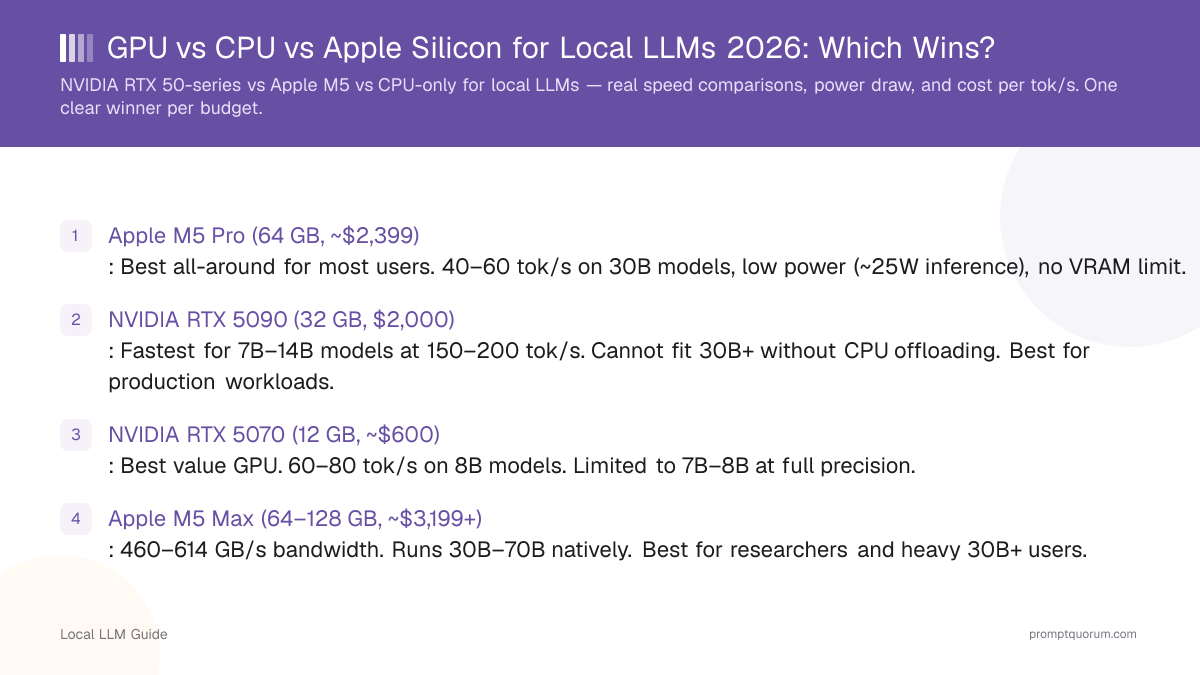 GPU vs CPU vs Apple Silicon for Local LLMs 2026: Which Wins?

NVIDIA RTX 50-series vs Apple M5 vs CPU-only for local LLMs — real speed comparisons, power draw, and cost per tok/s. One clear winner per budget.

1 Apple M5 Pro (64 GB, ~$2,399)
: Best all-around for most users. 40–60 tok/s on 30B models, low power (~25W inference), no VRAM limit.

2 NVIDIA RTX 5090 (32 GB, $2,000)
: Fastest for 7B–14B models at 150–200 tok/s. Cannot fit 30B+ without CPU offloading. Best for production workloads.

3 NVIDIA RTX 5070 (12 GB, ~$600)
: Best value GPU. 60–80 tok/s on 8B models. Limited to 7B–8B at full precision.

4 Apple M5 Max (64–128 GB, ~$3,199+)
: 460–614 GB/s bandwidth. Runs 30B–70B natively. Best for researchers and heavy 30B+ users.

Local LLM Guide

promptquorum.com